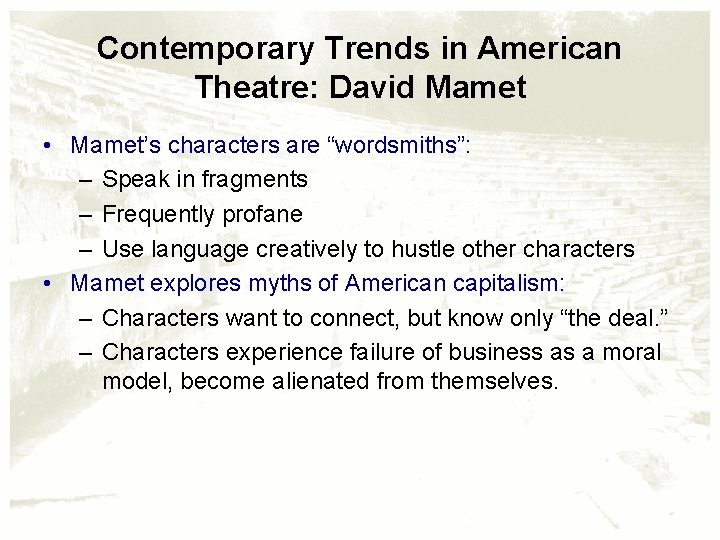 Contemporary Trends in American Theatre: David Mamet

• Mamet's characters are "wordsmiths":
– Speak in fragments
– Frequently profane
– Use language creatively to hustle other characters
• Mamet explores myths of American capitalism:
– Characters want to connect, but know only "the deal."
– Characters experience failure of business as a moral model, become alienated from themselves.